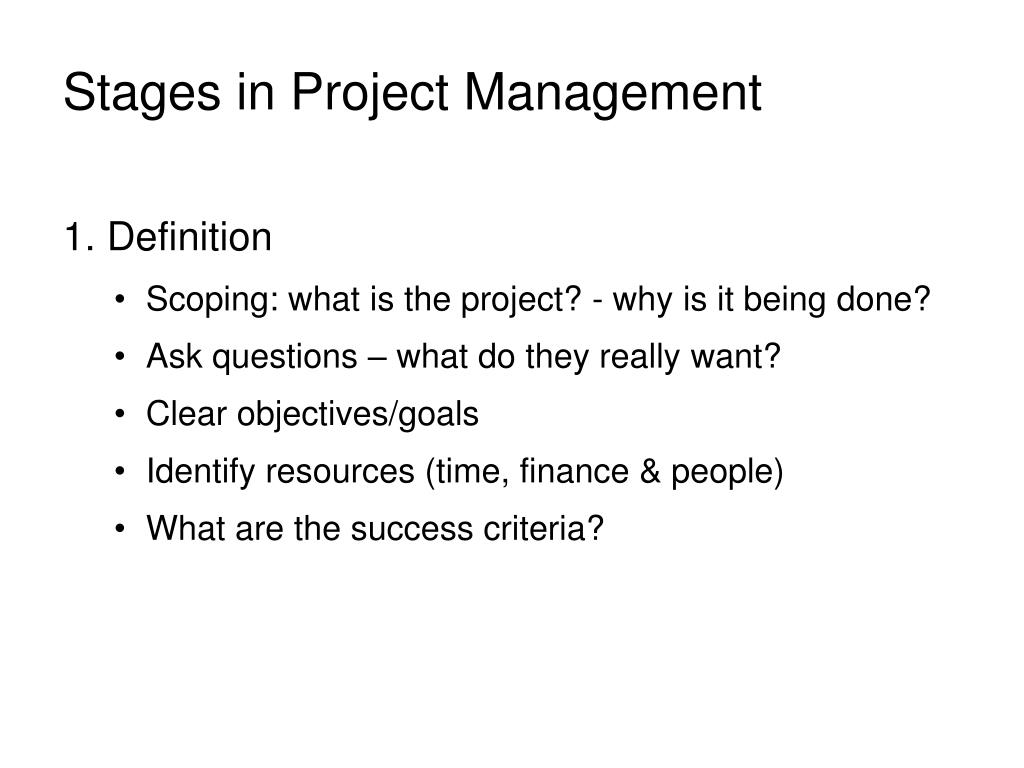 Stages in Project Management

1. Definition

• Scoping: what is the project? - why is it being done?
• Ask questions – what do they really want?
• Clear objectives/goals
• Identify resources (time, finance & people)
• What are the success criteria?